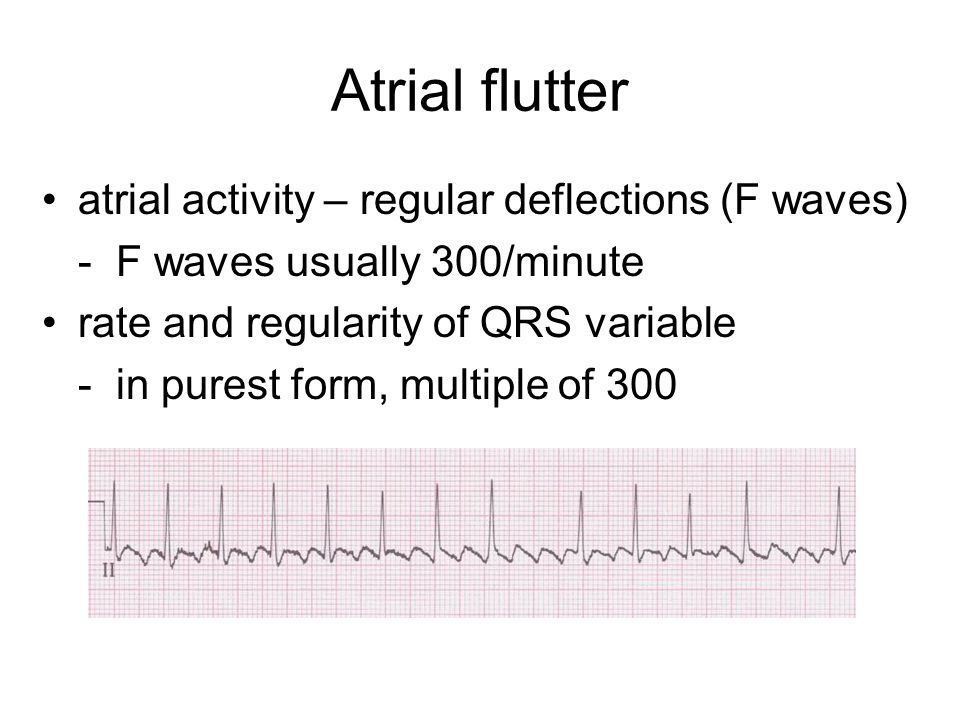 Atrial flutter

• atrial activity – regular deflections (F waves)
  - F waves usually 300/minute
• rate and regularity of QRS variable
  - in purest form, multiple of 300

II